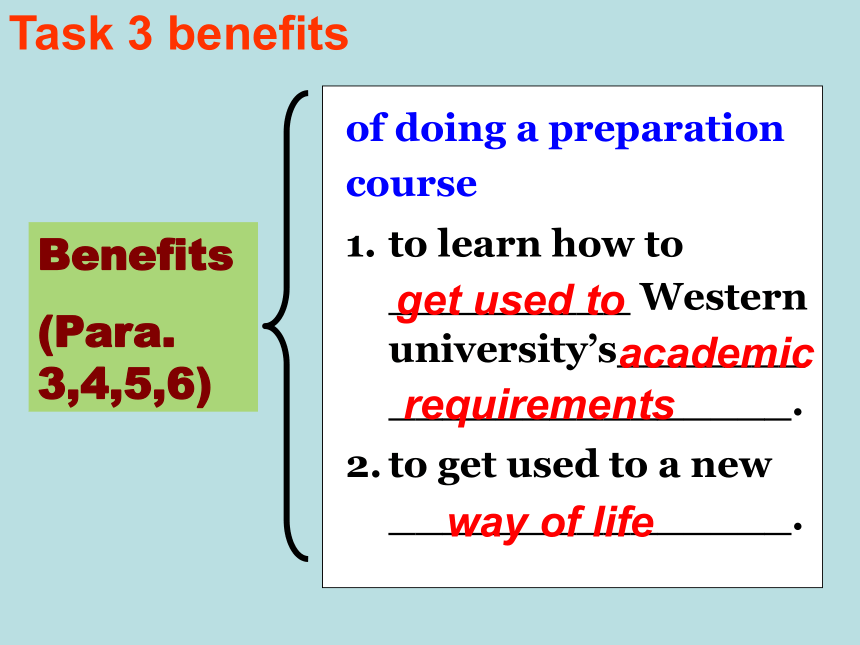 Task 3 benefits

Benefits
(Para. 3,4,5,6)

of doing a preparation course

1. to learn how to get used to Western university's academic requirements.

2. to get used to a new way of life.